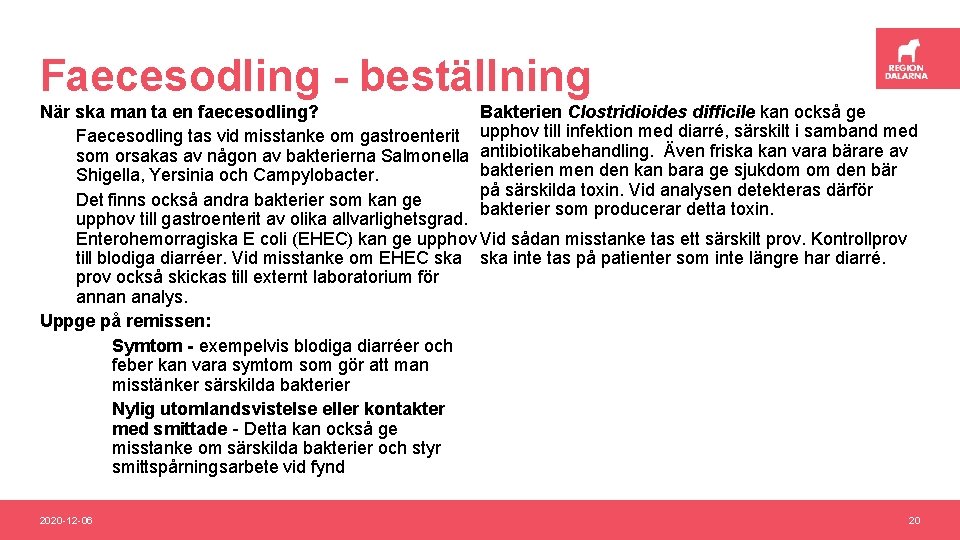 Faecesodling - beställning

REGION DALARNA

När ska man ta en faecesodling?

Faecesodling tas vid misstanke om gastroenterit som orsakas av någon av bakterierna Salmonella Shigella, Yersinia och Campylobacter.

Det finns också andra bakterier som kan ge upphov till gastroenterit av olika allvarlighetsgrad. Enterohemorragiska E coli (EHEC) kan ge upphov till blodiga diarréer. Vid misstanke om EHEC ska prov också skickas till externt laboratorium för annan analys.

Uppge på remissen:

Symtom - exempelvis blodiga diarréer och feber kan vara symtom som gör att man misstänker särskilda bakterier

Nylig utomlandsvistelse eller kontakter med smittade - Detta kan också ge misstanke om särskilda bakterier och styr smittspårningsarbete vid fynd

Bakterien Clostridioides difficile kan också ge upphov till infektion med diarré, särskilt i samband med antibiotikabehandling. Även friska kan vara bärare av bakterien men den kan bara ge sjukdom om den bär på särskilda toxin. Vid analysen detekteras därför bakterier som producerar detta toxin.

Vid sådan misstanke tas ett särskilt prov. Kontrollprov ska inte tas på patienter som inte längre har diarré.

2020-12-06

20